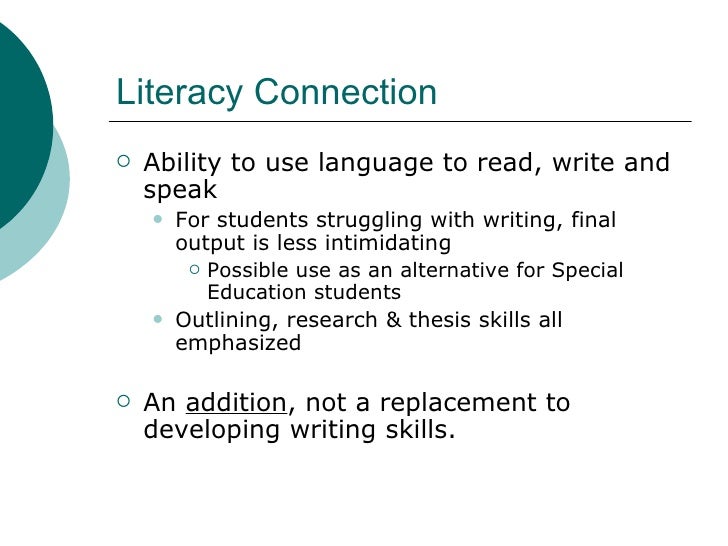 Literacy Connection

- Ability to use language to read, write and speak
  - For students struggling with writing, final output is less intimidating
    - Possible use as an alternative for Special Education students
  - Outlining, research & thesis skills all emphasized

- An addition, not a replacement to developing writing skills.